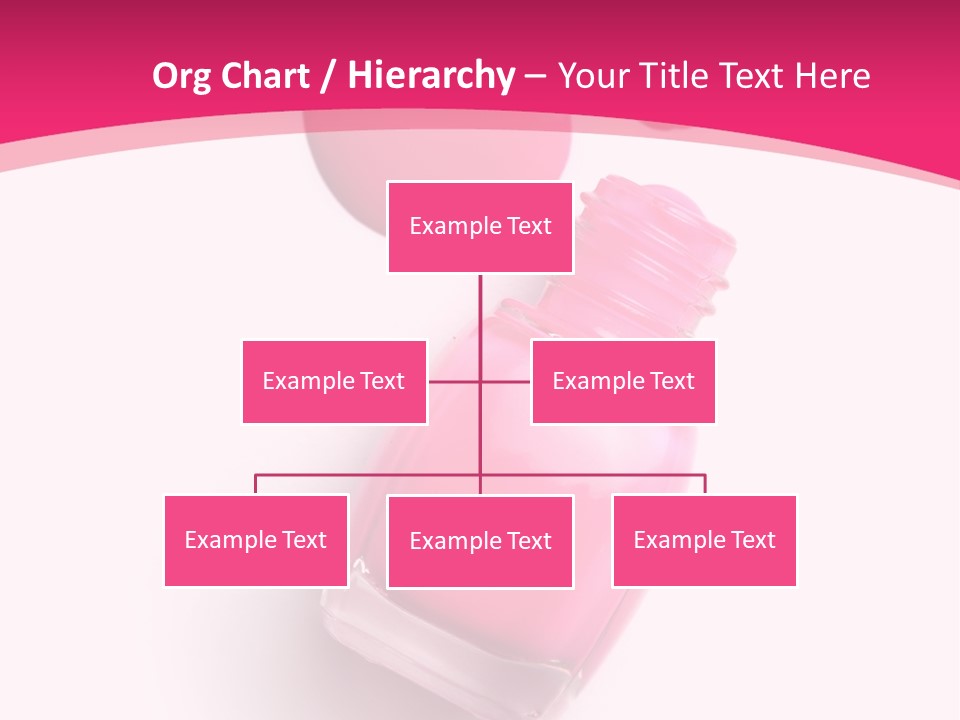 Org Chart / Hierarchy – Your Title Text Here

Example Text

Example Text

Example Text

Example Text

Example Text

Example Text